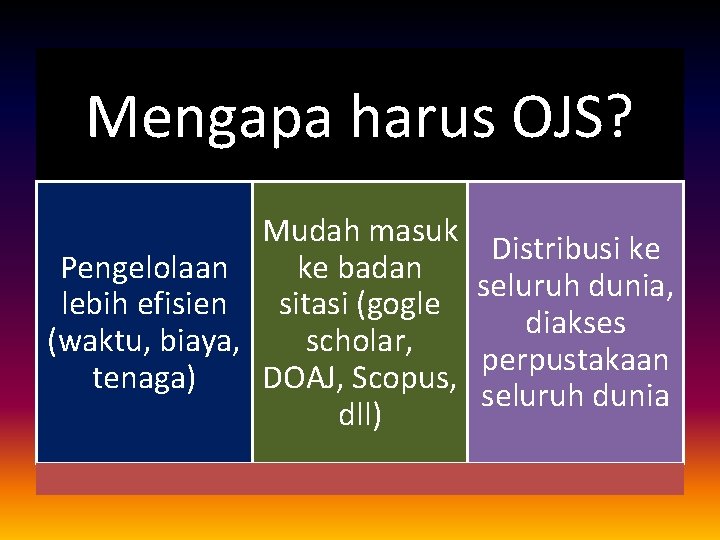 Mengapa harus OJS?

Pengelolaan lebih efisien (waktu, biaya, tenaga)

Mudah masuk ke badan sitasi (gogle scholar, DOAJ, Scopus, dll)

Distribusi ke seluruh dunia, diakses perpustakaan seluruh dunia